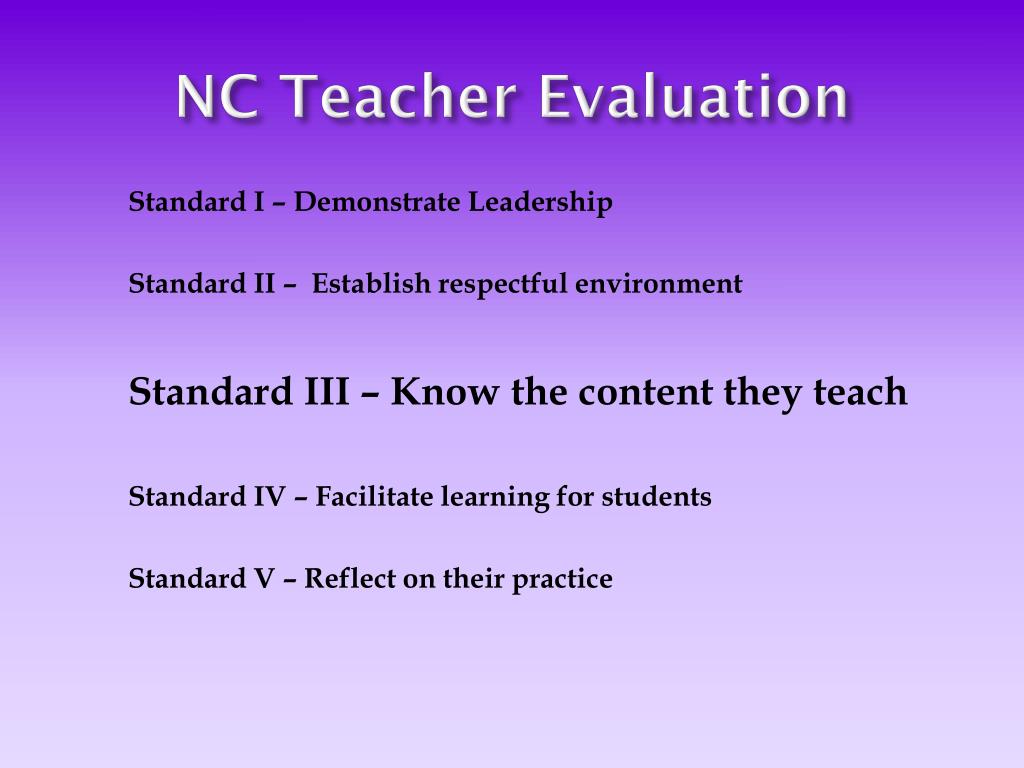 NC Teacher Evaluation

Standard I – Demonstrate Leadership

Standard II – Establish respectful environment

Standard III – Know the content they teach

Standard IV – Facilitate learning for students

Standard V – Reflect on their practice